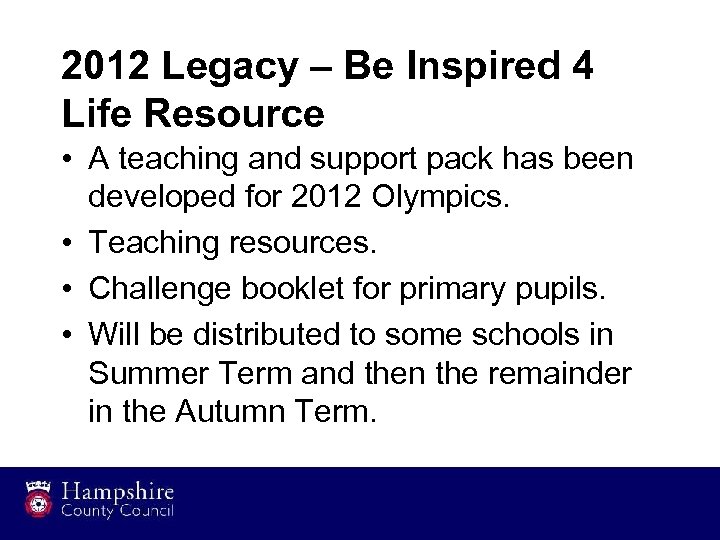 2012 Legacy – Be Inspired 4 Life Resource

• A teaching and support pack has been developed for 2012 Olympics.
• Teaching resources.
• Challenge booklet for primary pupils.
• Will be distributed to some schools in Summer Term and then the remainder in the Autumn Term.

Hampshire
County Council